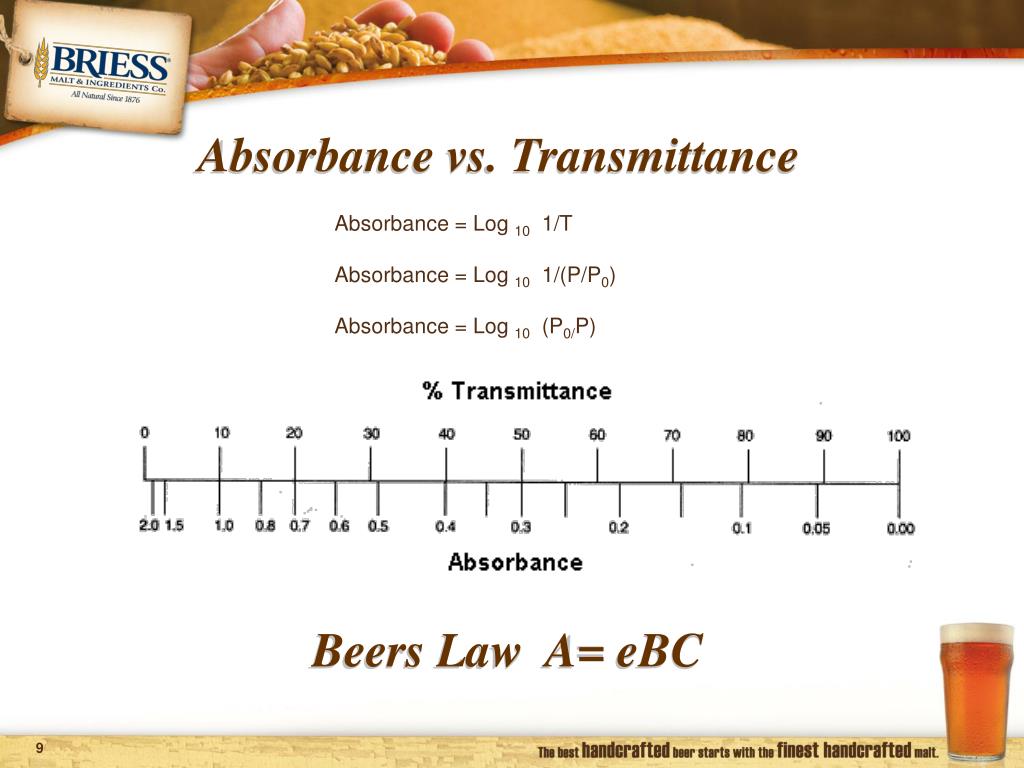 BRIESS
MALT & INGREDIENTS Co.
All Natural Since 1876

Absorbance vs. Transmittance

Absorbance = Log $_{10}$ 1/T

Absorbance = Log $_{10}$ 1/(P/P$_0$)

Absorbance = Log $_{10}$ (P$_{0/}$P)

% Transmittance

0 10 20 30 40 50 60 70 80 90 100

2.0 1.5 1.0 0.8 0.7 0.6 0.5 0.4 0.3 0.2 0.1 0.05 0.00

Absorbance

Beers Law A= eBC

9

The best handcrafted beer starts with the finest handcrafted malt.